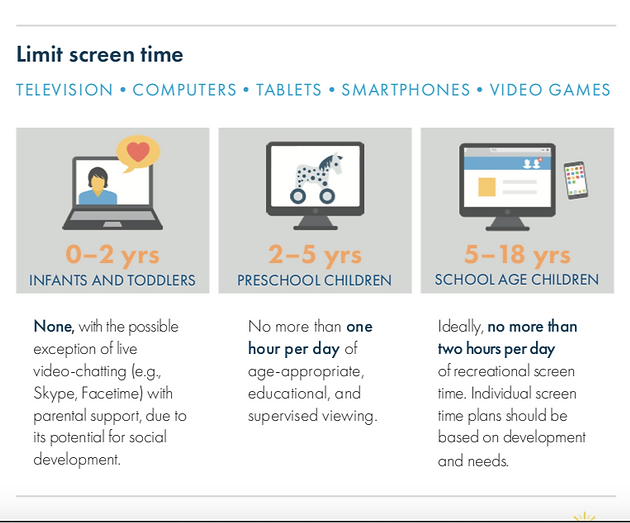 Limit screen time

TELEVISION • COMPUTERS • TABLETS • SMARTPHONES • VIDEO GAMES

0–2 yrs
INFANTS AND TODDLERS

None, with the possible exception of live video-chatting (e.g., Skype, Facetime) with parental support, due to its potential for social development.

2–5 yrs
PRESCHOOL CHILDREN

No more than one hour per day of age-appropriate, educational, and supervised viewing.

5–18 yrs
SCHOOL AGE CHILDREN

Ideally, no more than two hours per day of recreational screen time. Individual screen time plans should be based on development and needs.